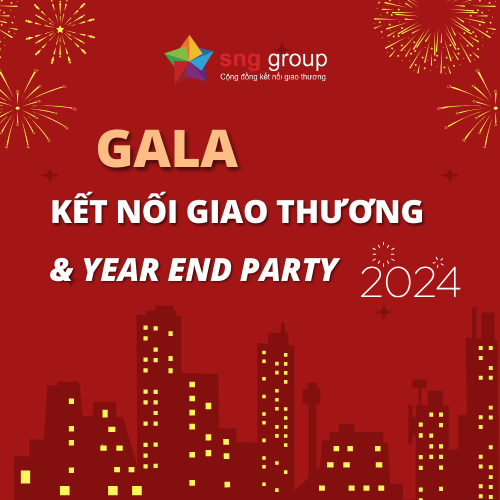 sng group
Cộng đồng kết nối giao thương

GALA
KẾT NỐI GIAO THƯƠNG
& YEAR END PARTY 2024